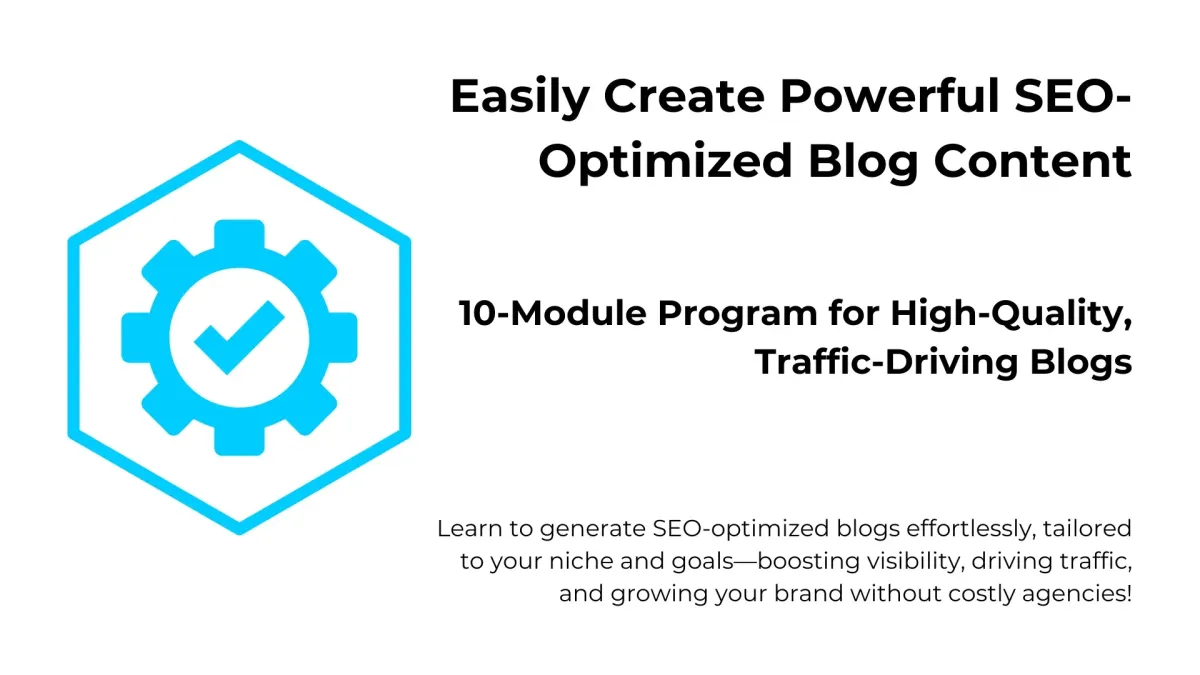 Easily Create Powerful SEO-Optimized Blog Content

10-Module Program for High-Quality, Traffic-Driving Blogs

Learn to generate SEO-optimized blogs effortlessly, tailored to your niche and goals—boosting visibility, driving traffic, and growing your brand without costly agencies!